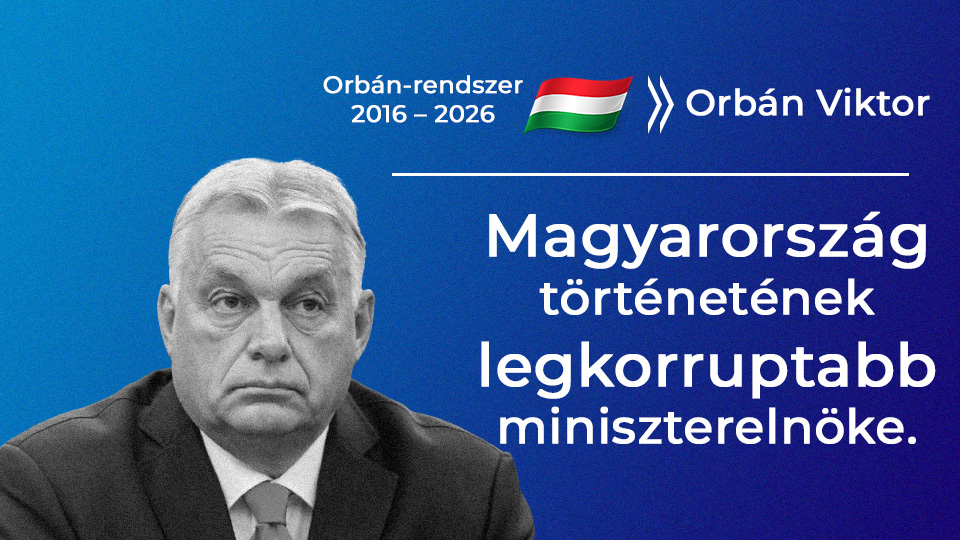 Orbán-rendszer
2016 – 2026

Orbán Viktor

Magyarország történetének legkorruptabb miniszterelnöke.